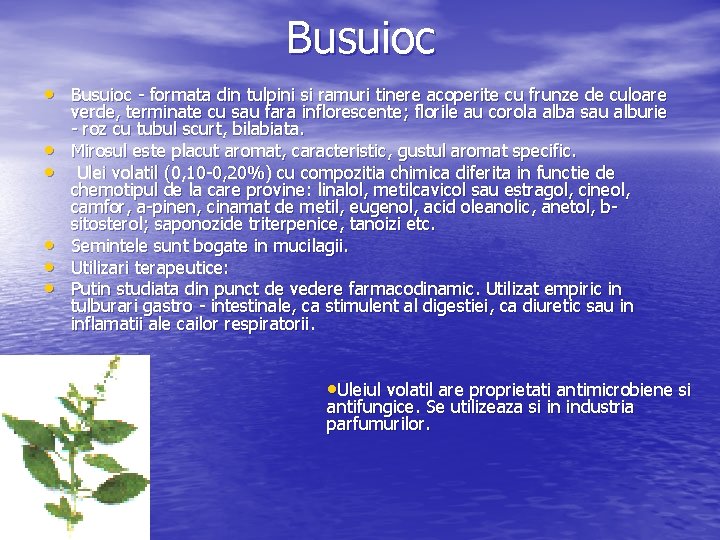 Busuioc

• Busuioc - formata din tulpini si ramuri tinere acoperite cu frunze de culoare verde, terminate cu sau fara inflorescente; florile au corola alba sau alburie - roz cu tubul scurt, bilabiata.
• Mirosul este placut aromat, caracteristic, gustul aromat specific.
• Ulei volatil (0,10-0,20%) cu compozitia chimica diferita in functie de chemotipul de la care provine: linalol, metilcavicol sau estragol, cineol, camfor, a-pinen, cinamat de metil, eugenol, acid oleanolic, anetol, b-sitosterol; saponozide triterpenice, tanoizi etc.
• Semintele sunt bogate in mucilagii.
• Utilizari terapeutice:
• Putin studiata din punct de vedere farmacodinamic. Utilizat empiric in tulburari gastro - intestinale, ca stimulent al digestiei, ca diuretic sau in inflamatii ale cailor respiratorii.

•Uleiul volatil are proprietati antimicrobiene si antifungice. Se utilizeaza si in industria parfumurilor.